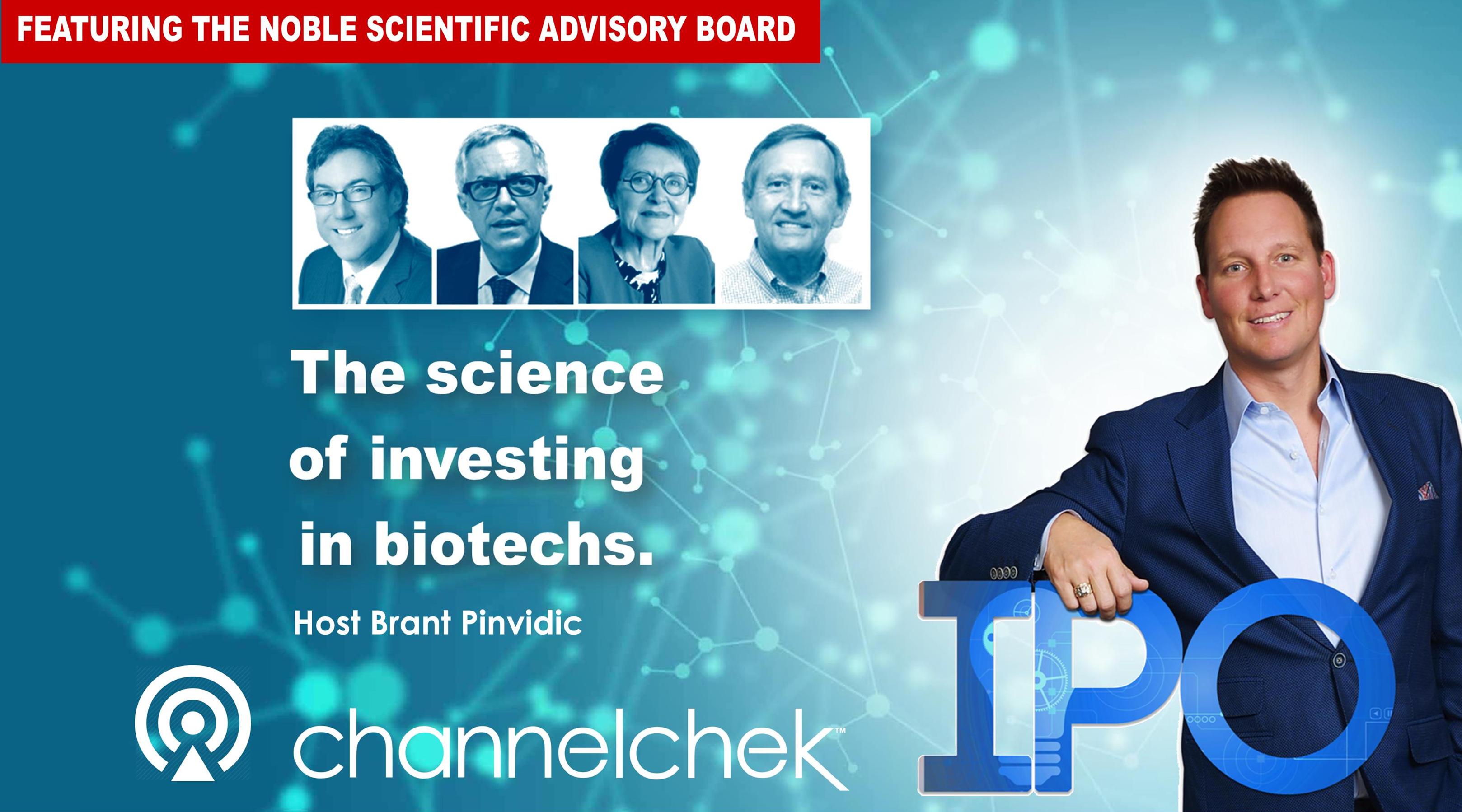 FEATURING THE NOBLE SCIENTIFIC ADVISORY BOARD

The science of investing in biotechs.

Host Brant Pinvidic

channelchek™

IPO